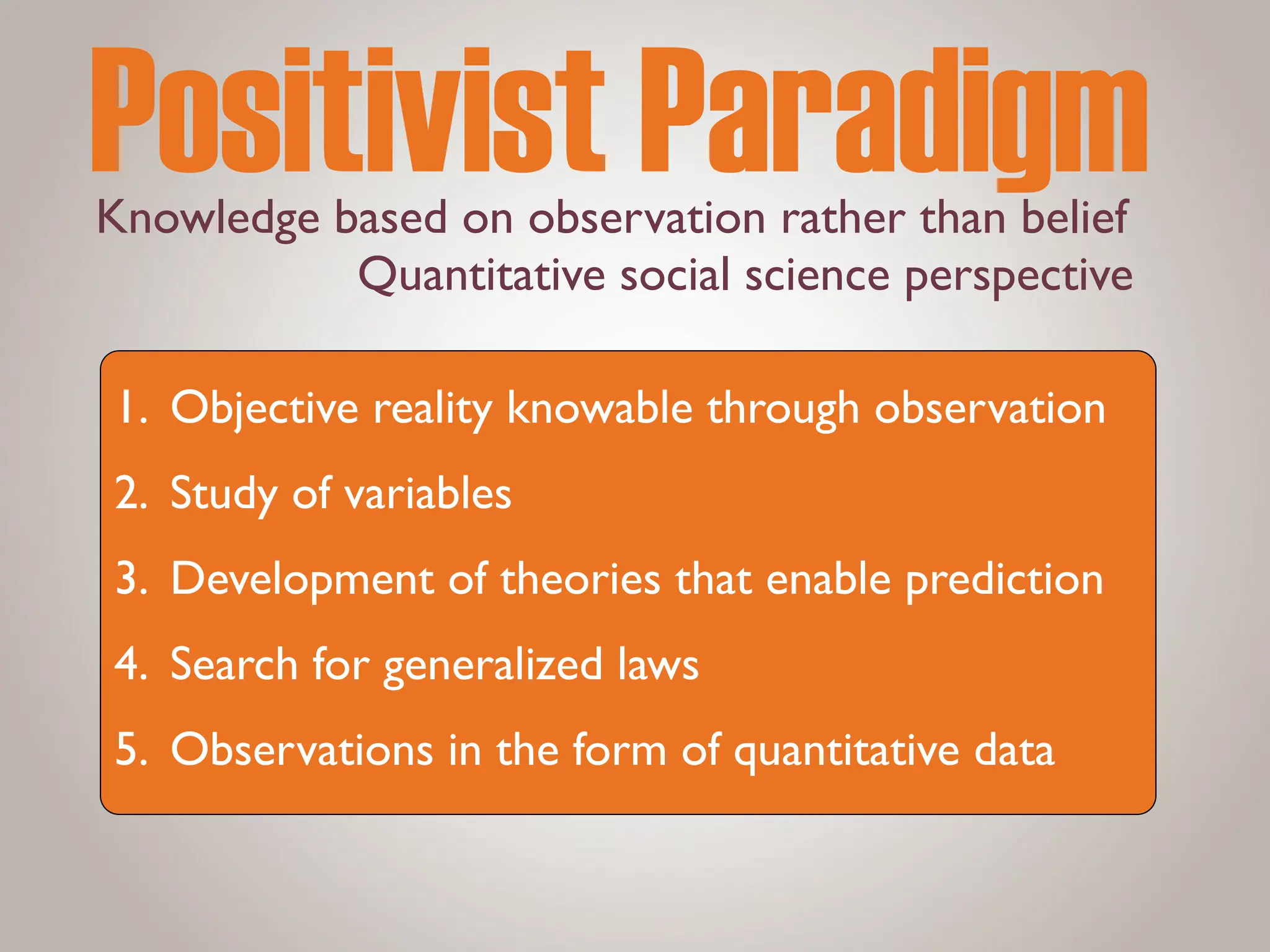 Positivist Paradigm

Knowledge based on observation rather than belief
Quantitative social science perspective

1. Objective reality knowable through observation
2. Study of variables
3. Development of theories that enable prediction
4. Search for generalized laws
5. Observations in the form of quantitative data